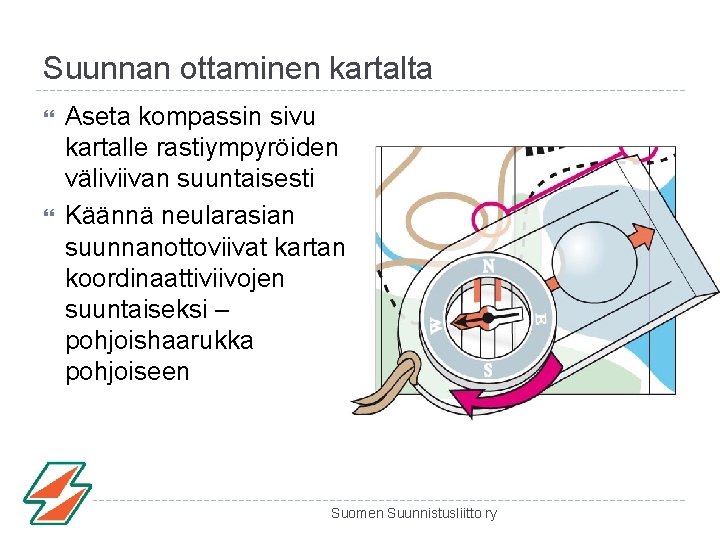 Suunnan ottaminen kartalta

Aseta kompassin sivu kartalle rastiympyröiden väliviivan suuntaisesti

Käännä neularasian suunnanottoviivat kartan koordinaattiviivojen suuntaiseksi – pohjoishaarukka pohjoiseen

N
E
S
W

Suomen Suunnistusliitto ry